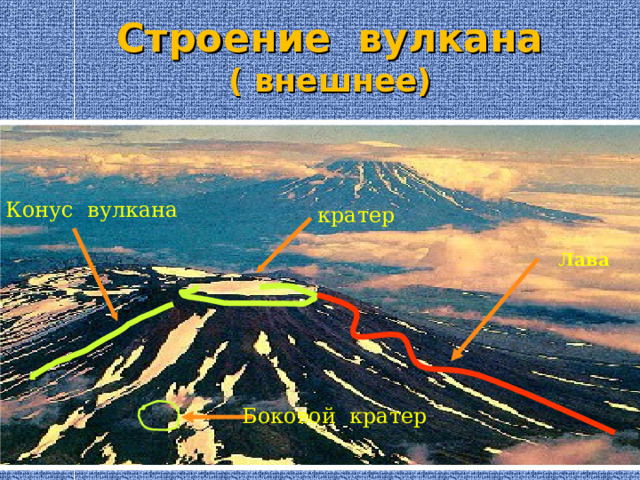 Строение вулкана
( внешнее)

Конус вулкана

кратер

Лава

Боковой кратер